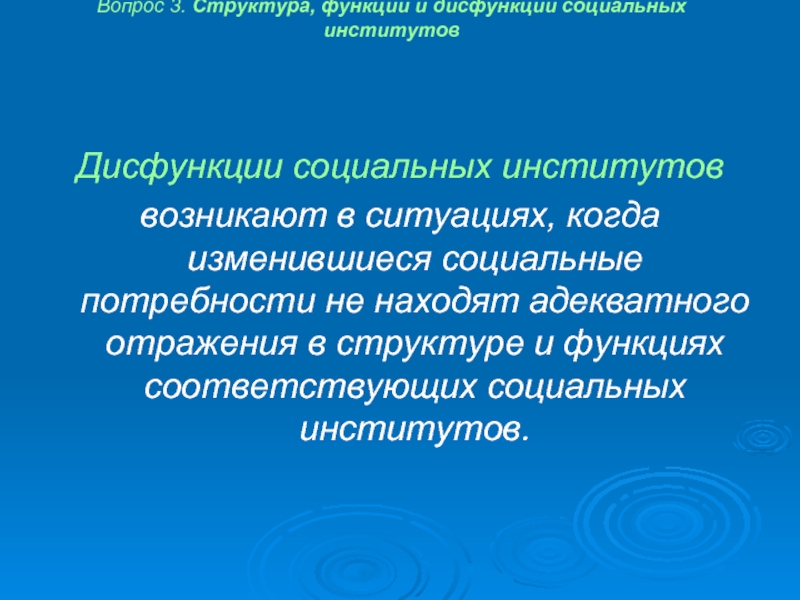 Вопрос 3. Структура, функции и дисфункции социальных институтов

Дисфункции социальных институтов возникают в ситуациях, когда изменившиеся социальные потребности не находят адекватного отражения в структуре и функциях соответствующих социальных институтов.